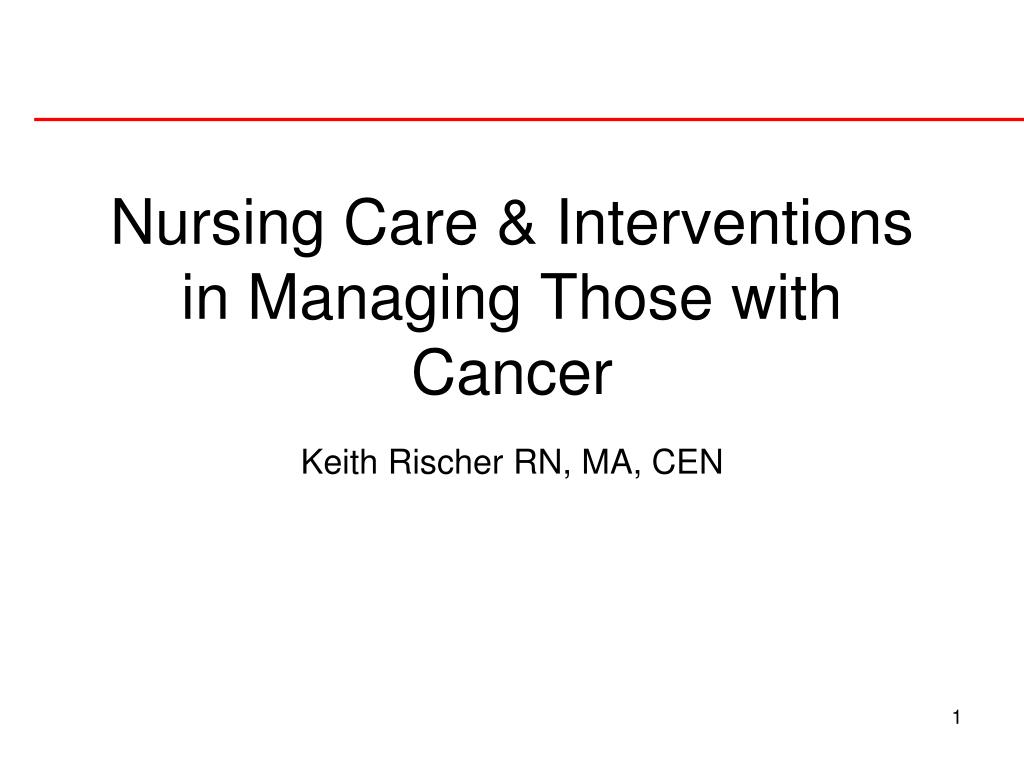 Nursing Care & Interventions in Managing Those with Cancer

Keith Rischer RN, MA, CEN

1